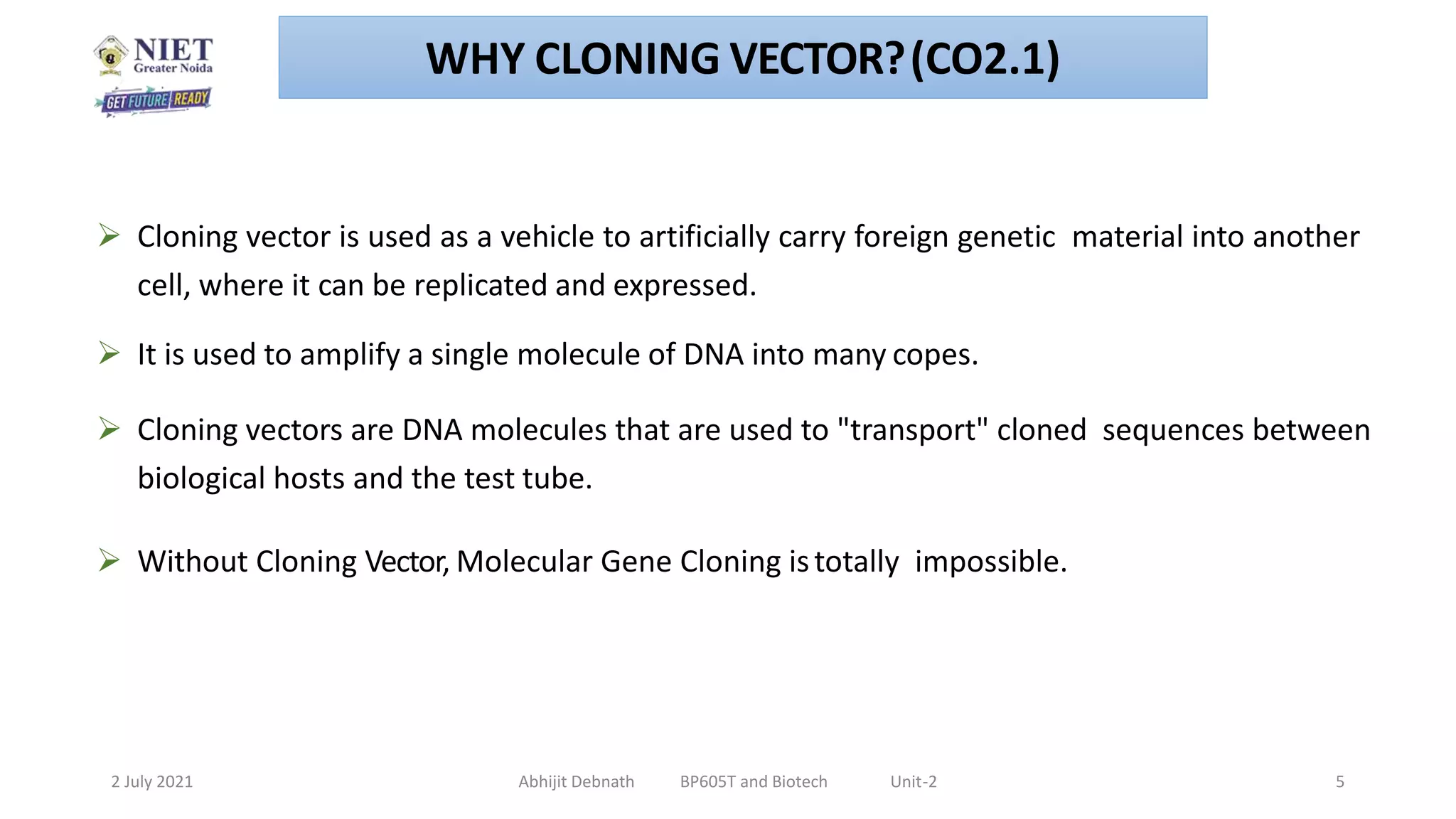 NIET
Greater Noida
GET FUTURE READY

WHY CLONING VECTOR? (CO2.1)

➢ Cloning vector is used as a vehicle to artificially carry foreign genetic material into another cell, where it can be replicated and expressed.

➢ It is used to amplify a single molecule of DNA into many copes.

➢ Cloning vectors are DNA molecules that are used to "transport" cloned sequences between biological hosts and the test tube.

➢ Without Cloning Vector, Molecular Gene Cloning is totally impossible.

2 July 2021 Abhijit Debnath BP605T and Biotech Unit-2 5